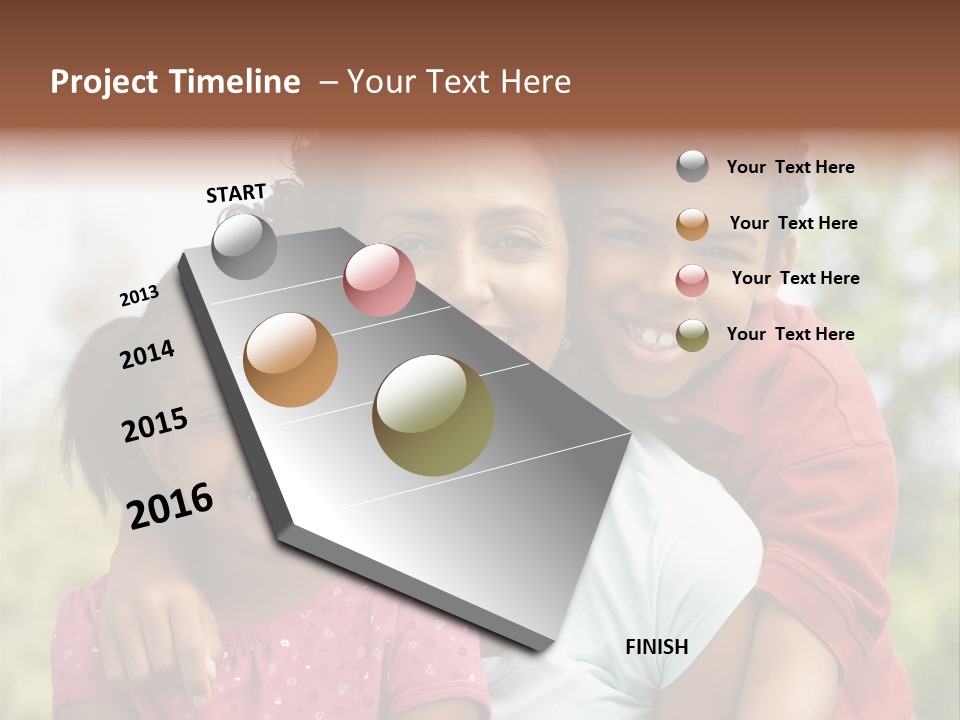 Project Timeline – Your Text Here

START

2013

2014

2015

2016

FINISH

Your Text Here

Your Text Here

Your Text Here

Your Text Here